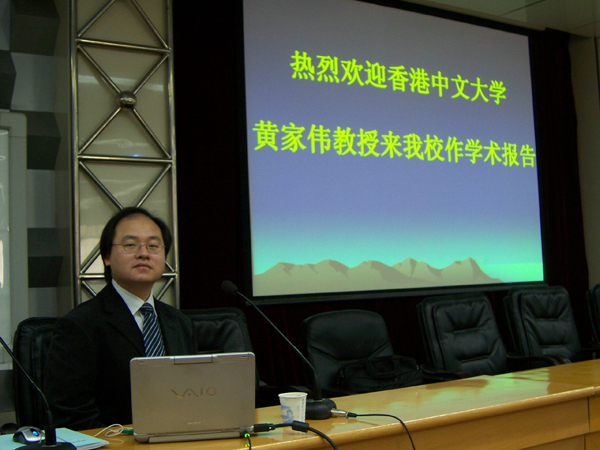 热烈欢迎香港中文大学

黄家伟教授来我校作学术报告

VAIO